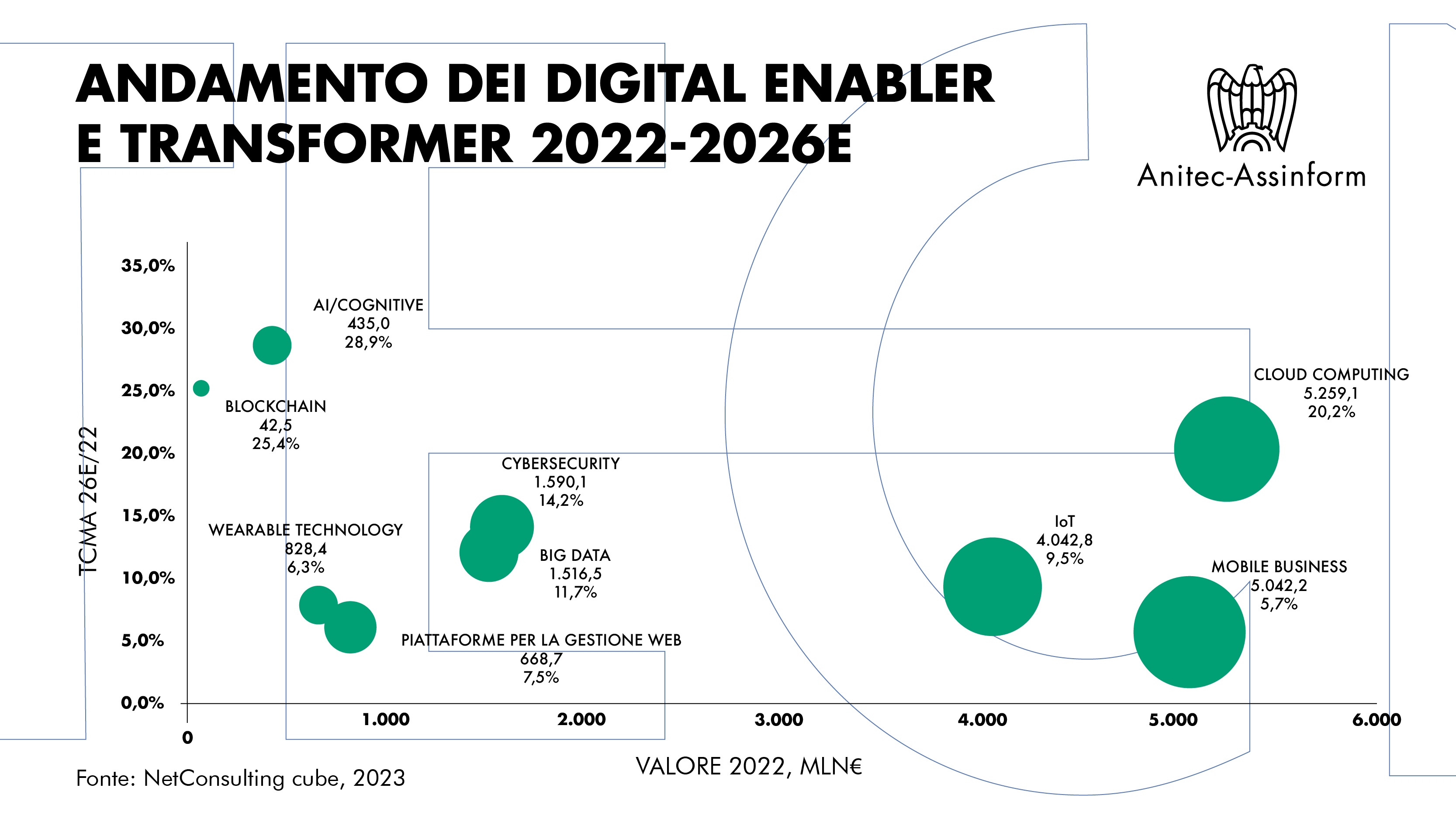 ANDAMENTO DEI DIGITAL ENABLER E TRANSFORMER 2022-2026E

Anitec-Assinform

TCMA 26E/22

35,0%
30,0%
25,0%
20,0%
15,0%
10,0%
5,0%
0,0%

AI/COGNITIVE
435,0
28,9%

BLOCKCHAIN
42,5
25,4%

CYBERSECURITY
1.590,1
14,2%

WEARABLE TECHNOLOGY
828,4
6,3%

BIG DATA
1.516,5
11,7%

PIATTAFORME PER LA GESTIONE WEB
668,7
7,5%

CLOUD COMPUTING
5.259,1
20,2%

IoT
4.042,8
9,5%

MOBILE BUSINESS
5.042,2
5,7%

0
1.000
2.000
3.000
4.000
5.000
6.000

VALORE 2022, MLN€

Fonte: NetConsulting cube, 2023